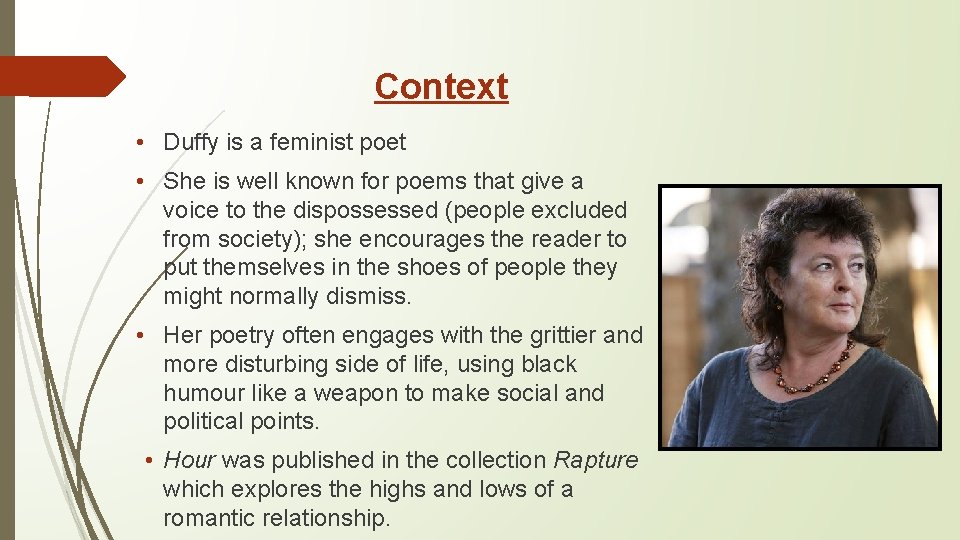 Context

• Duffy is a feminist poet

• She is well known for poems that give a voice to the dispossessed (people excluded from society); she encourages the reader to put themselves in the shoes of people they might normally dismiss.

• Her poetry often engages with the grittier and more disturbing side of life, using black humour like a weapon to make social and political points.

• Hour was published in the collection Rapture which explores the highs and lows of a romantic relationship.